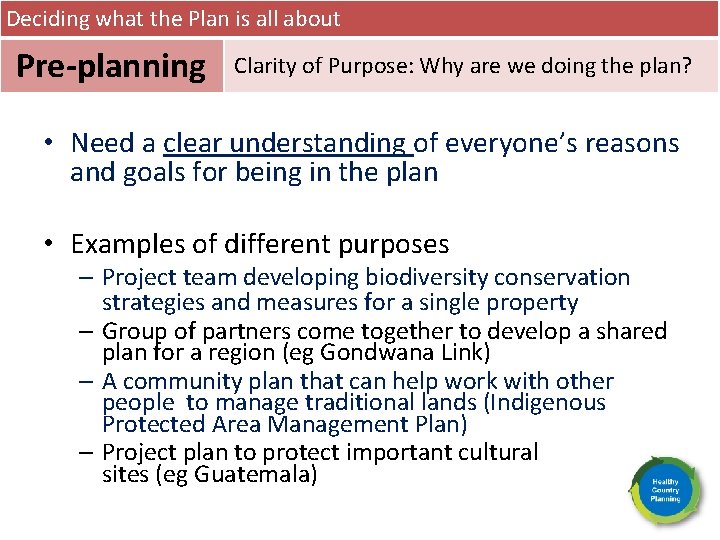 Deciding what the Plan is all about

Pre-planning

Clarity of Purpose: Why are we doing the plan?

• Need a clear understanding of everyone's reasons and goals for being in the plan

• Examples of different purposes
– Project team developing biodiversity conservation strategies and measures for a single property
– Group of partners come together to develop a shared plan for a region (eg Gondwana Link)
– A community plan that can help work with other people to manage traditional lands (Indigenous Protected Area Management Plan)
– Project plan to protect important cultural sites (eg Guatemala)

Healthy Country Planning